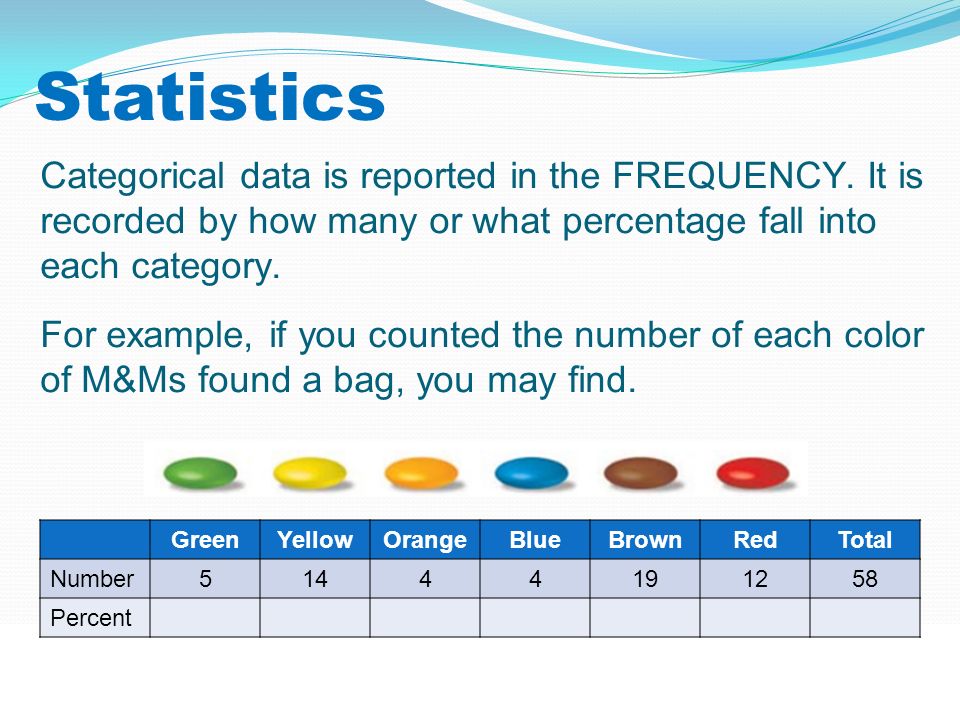 Statistics

Categorical data is reported in the FREQUENCY. It is recorded by how many or what percentage fall into each category.

For example, if you counted the number of each color of M&Ms found a bag, you may find.

| | Green | Yellow | Orange | Blue | Brown | Red | Total |
|---|---|---|---|---|---|---|---|
| Number | 5 | 14 | 4 | 4 | 19 | 12 | 58 |
| Percent | | | | | | | |